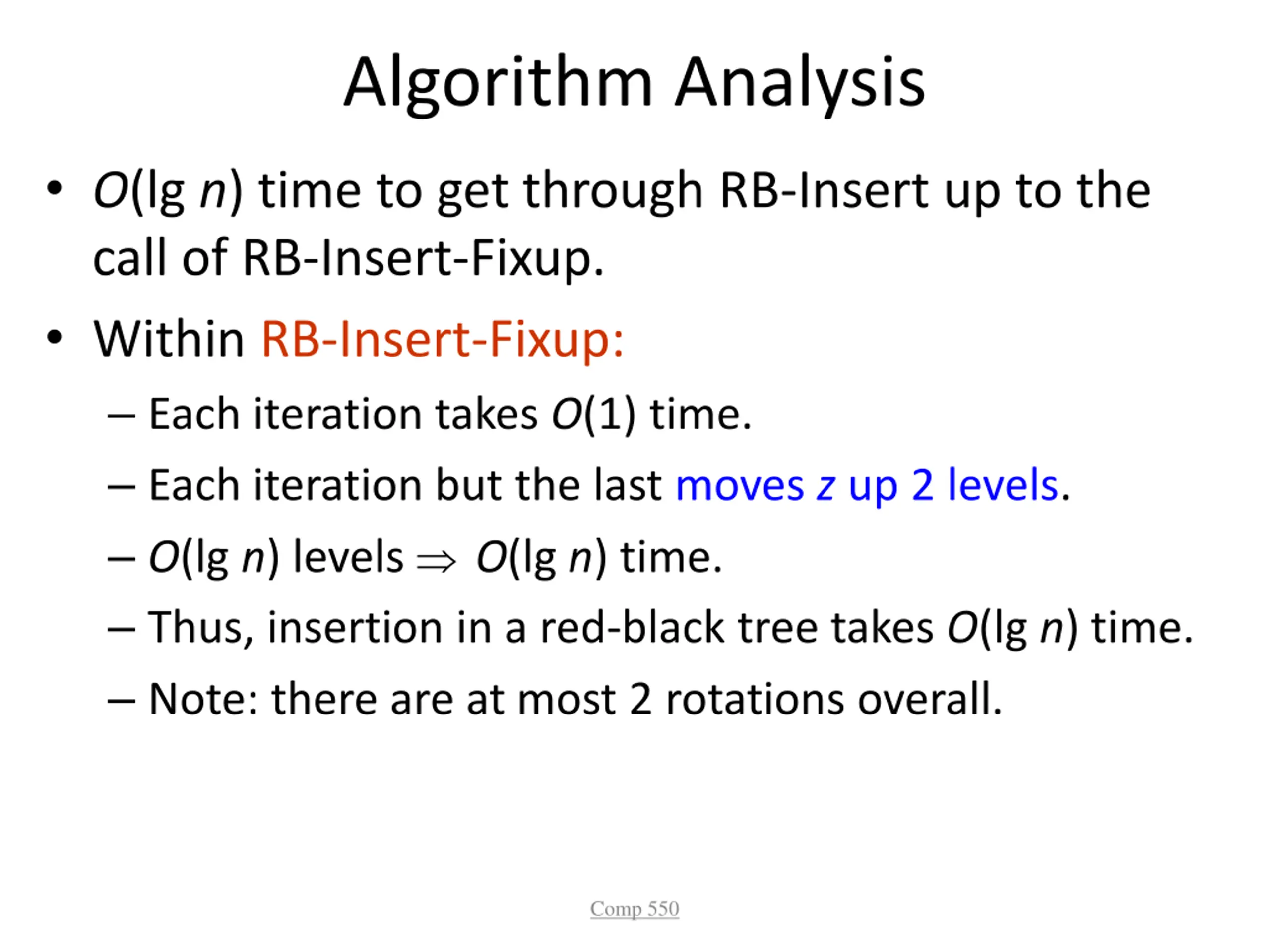 Algorithm Analysis

• $O(\lg n)$ time to get through RB-Insert up to the call of RB-Insert-Fixup.

• Within RB-Insert-Fixup:

– Each iteration takes $O(1)$ time.

– Each iteration but the last moves $z$ up 2 levels.

– $O(\lg n)$ levels $\Rightarrow$ $O(\lg n)$ time.

– Thus, insertion in a red-black tree takes $O(\lg n)$ time.

– Note: there are at most 2 rotations overall.

Comp 550